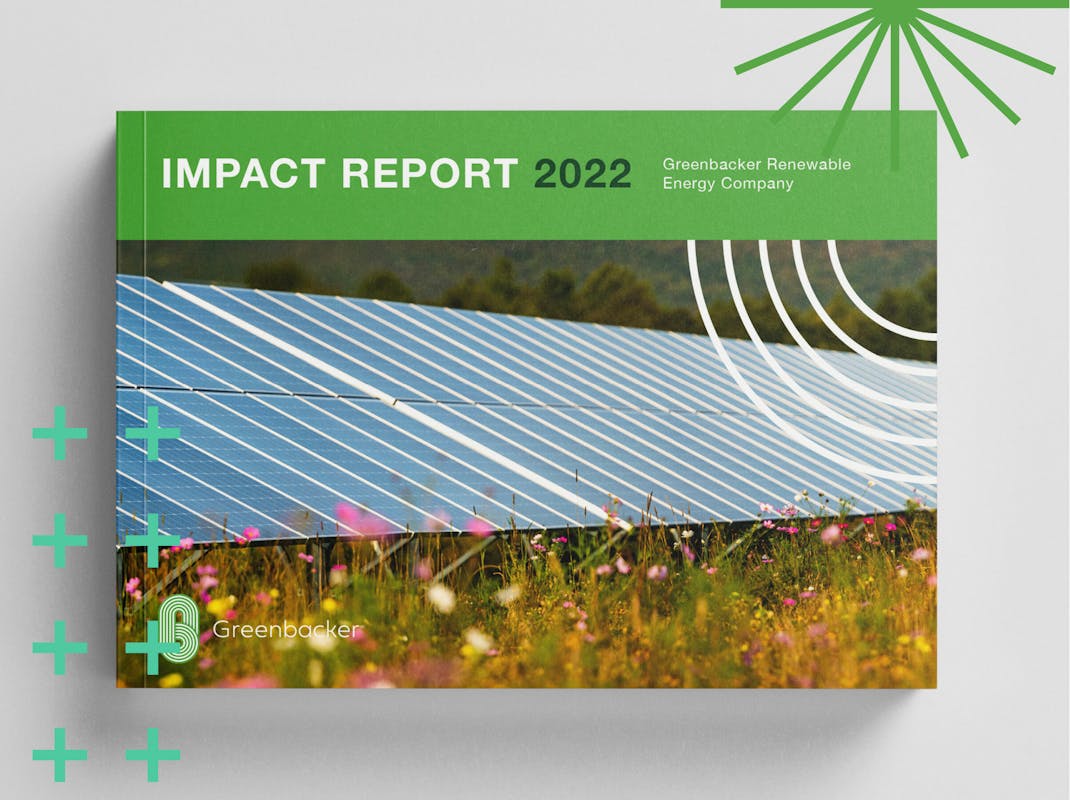 IMPACT REPORT 2022

Greenbacker Renewable Energy Company

Greenbacker